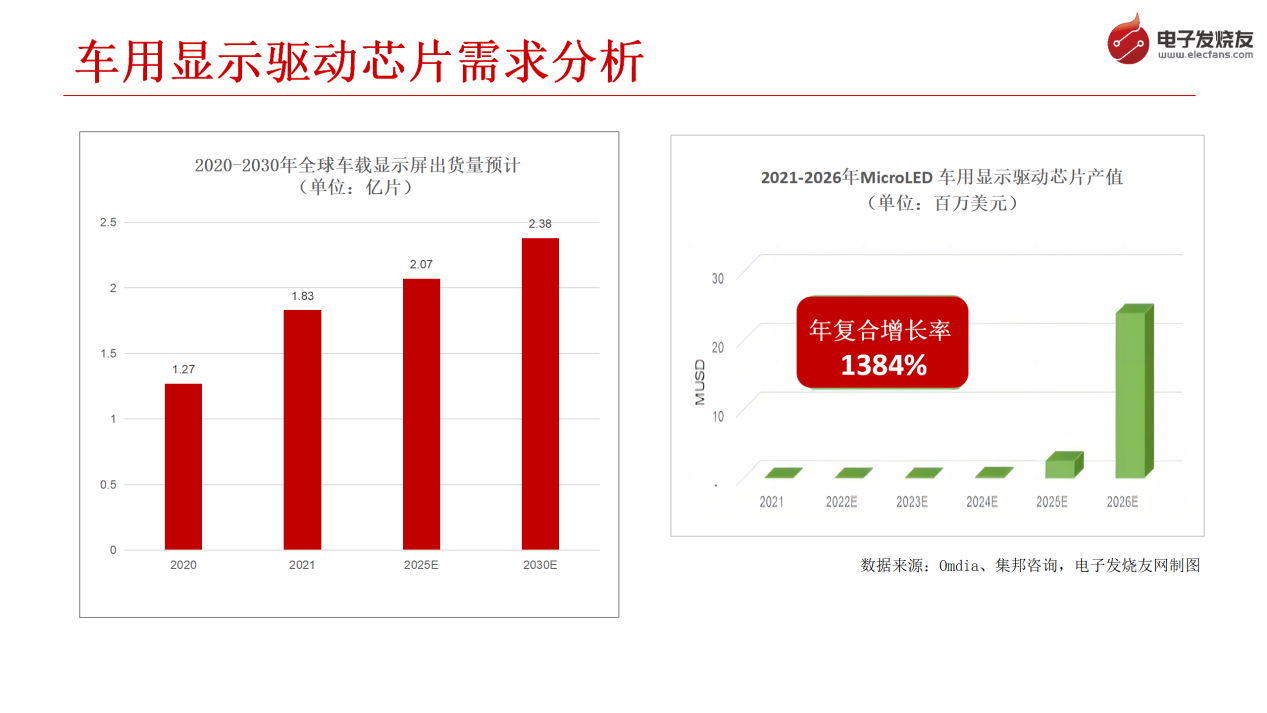 车用显示驱动芯片需求分析

电子发烧友
www.elecfans.com

2020-2030年全球车载显示屏出货量预计
（单位：亿片）

2.5
2
1.5
1
0.5
0

1.27
1.83
2.07
2.38

2020
2021
2025E
2030E

2021-2026年MicroLED 车用显示驱动芯片产值
（单位：百万美元）

30
20
10
.

MUSD

年复合增长率
1384%

2021
2022E
2023E
2024E
2025E
2026E

数据来源：Omdia、集邦咨询，电子发烧友网制图